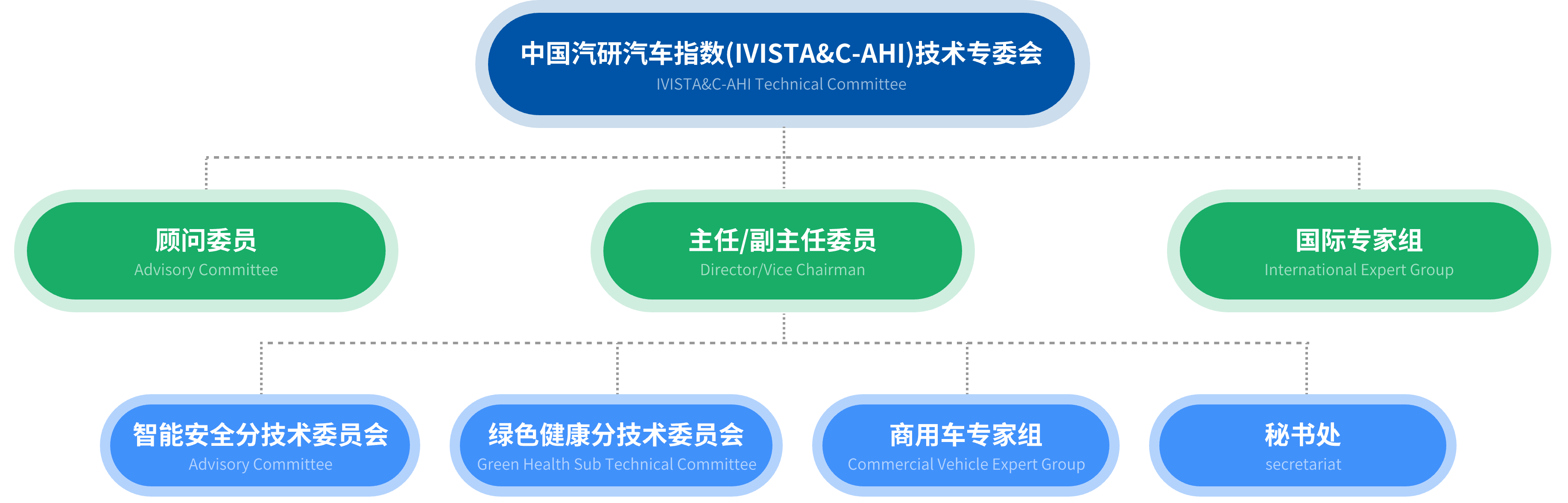 中国汽研汽车指数(IVISTA&C-AHI)技术专委会
IVISTA&C-AHI Technical Committee

顾问委员
Advisory Committee

主任/副主任委员
Director/Vice Chairman

国际专家组
International Expert Group

智能安全分技术委员会
Advisory Committee

绿色健康分技术委员会
Green Health Sub Technical Committee

商用车专家组
Commercial Vehicle Expert Group

秘书处
secretariat